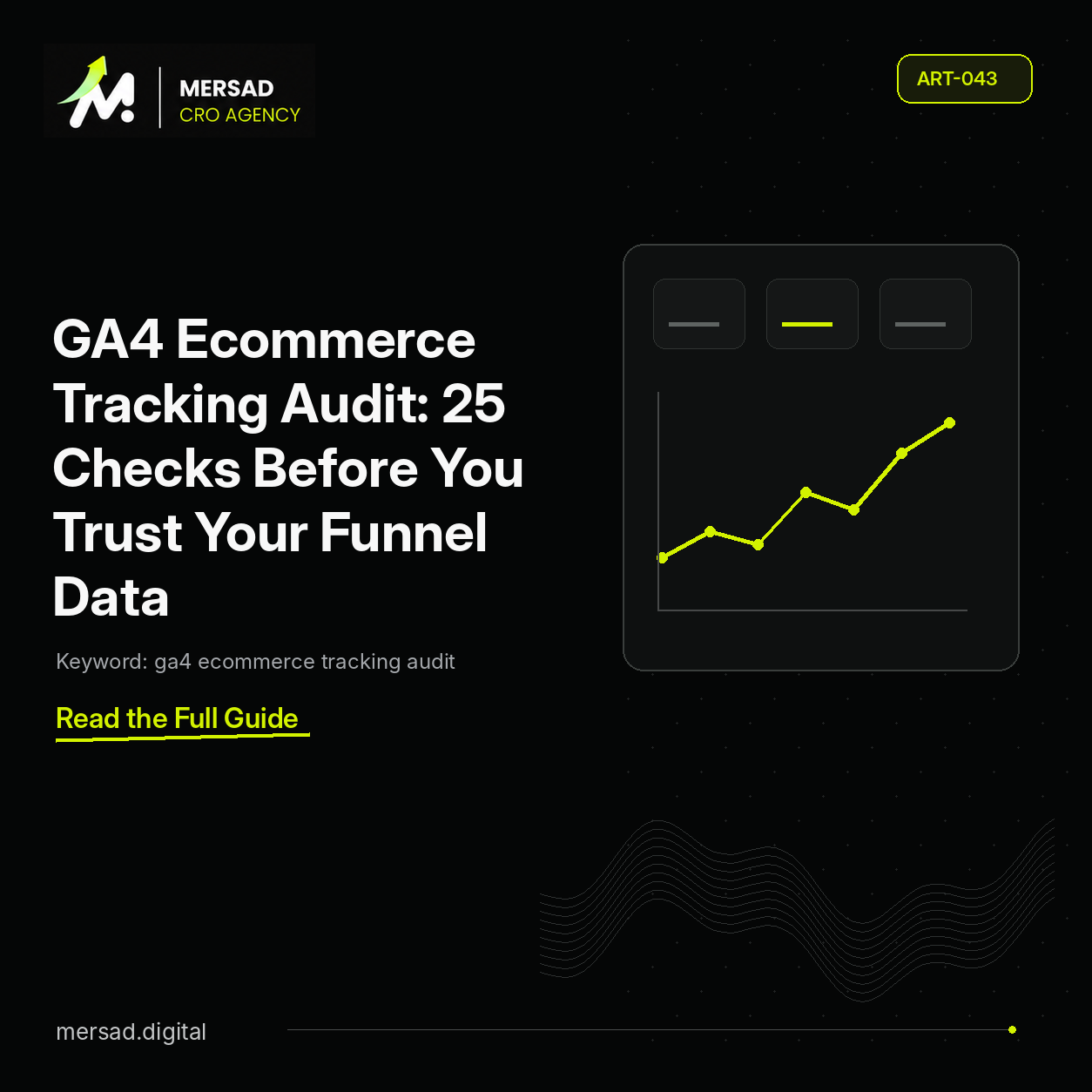 MERSAD
CRO AGENCY

ART-043

GA4 Ecommerce Tracking Audit: 25 Checks Before You Trust Your Funnel Data

Keyword: ga4 ecommerce tracking audit

Read the Full Guide

mersad.digital